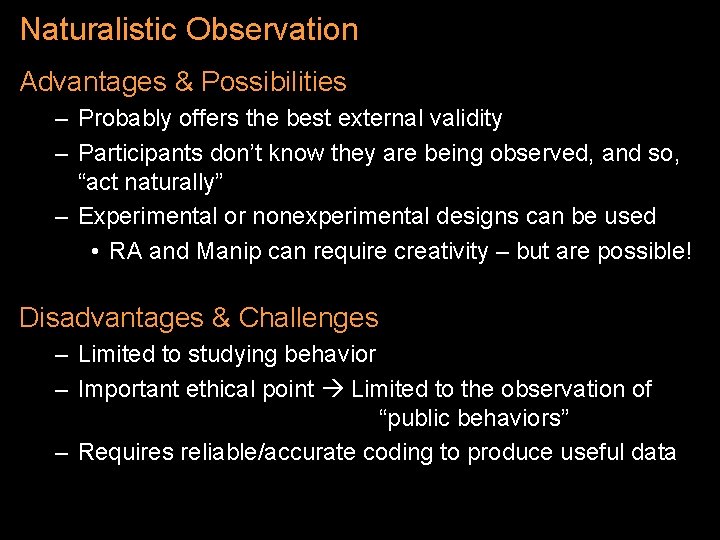 Naturalistic Observation

Advantages & Possibilities

– Probably offers the best external validity

– Participants don’t know they are being observed, and so, “act naturally”

– Experimental or nonexperimental designs can be used

• RA and Manip can require creativity – but are possible!

Disadvantages & Challenges

– Limited to studying behavior

– Important ethical point → Limited to the observation of “public behaviors”

– Requires reliable/accurate coding to produce useful data